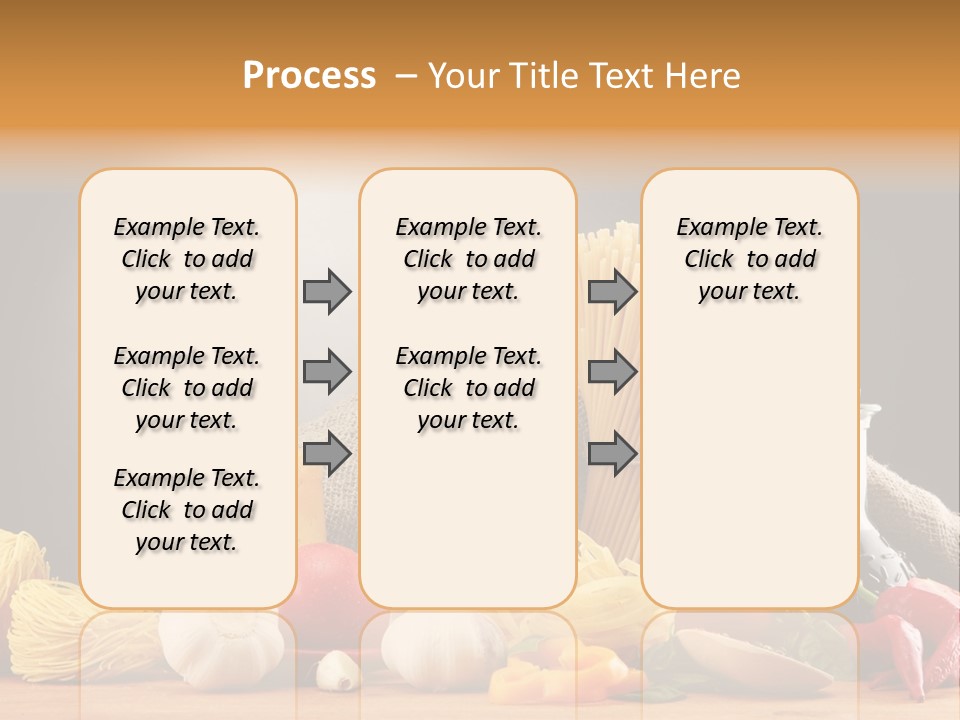 Process – Your Title Text Here

Example Text. Click to add your text.

Example Text. Click to add your text.

Example Text. Click to add your text.

Example Text. Click to add your text.

Example Text. Click to add your text.

Example Text. Click to add your text.